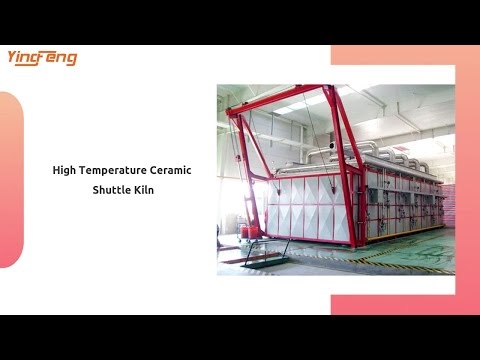 YingFeng

High Temperature Ceramic Shuttle Kiln